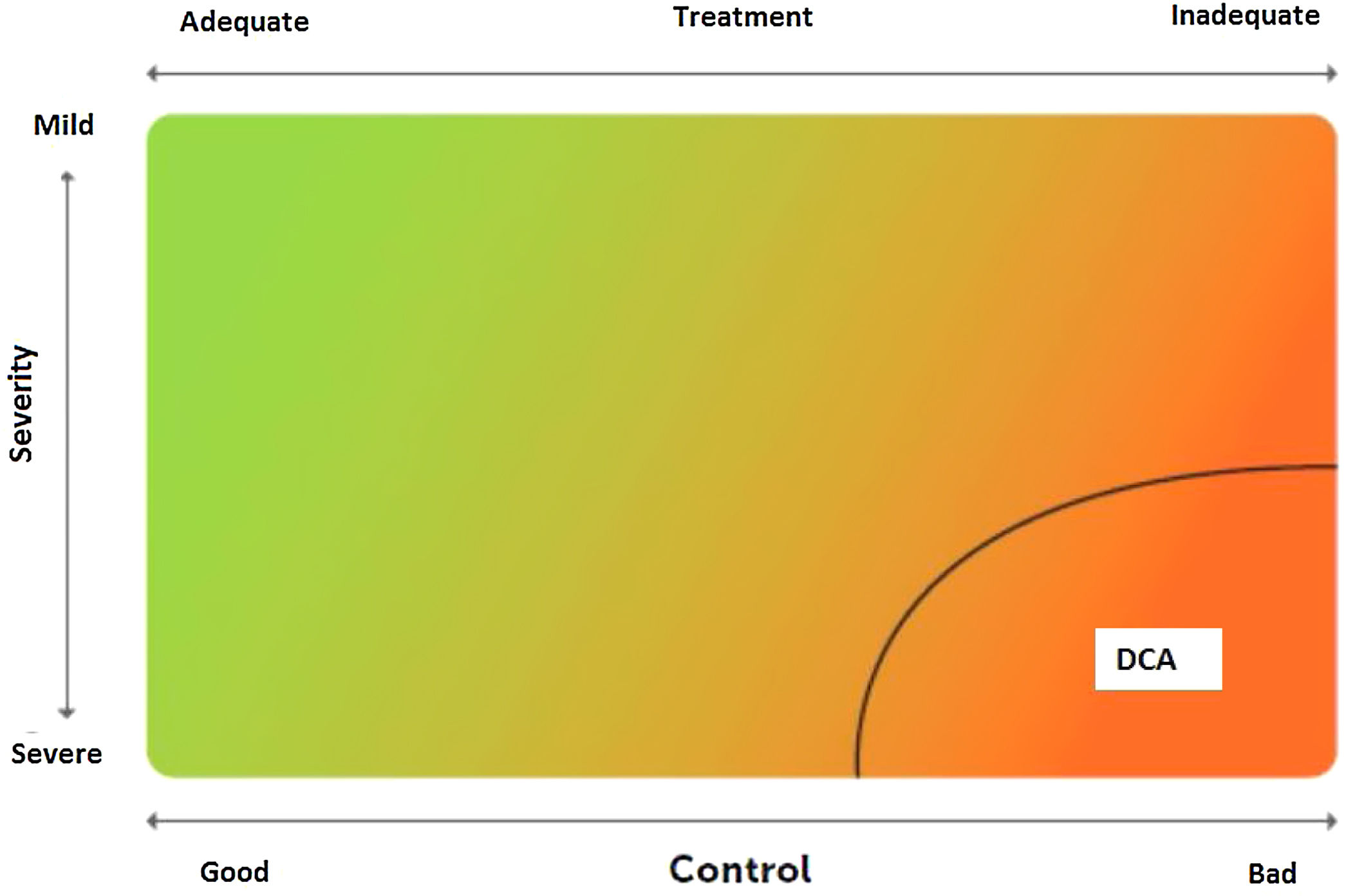 Adequate Treatment Inadequate

Mild

Severity

Severe

DCA

Good Control Bad